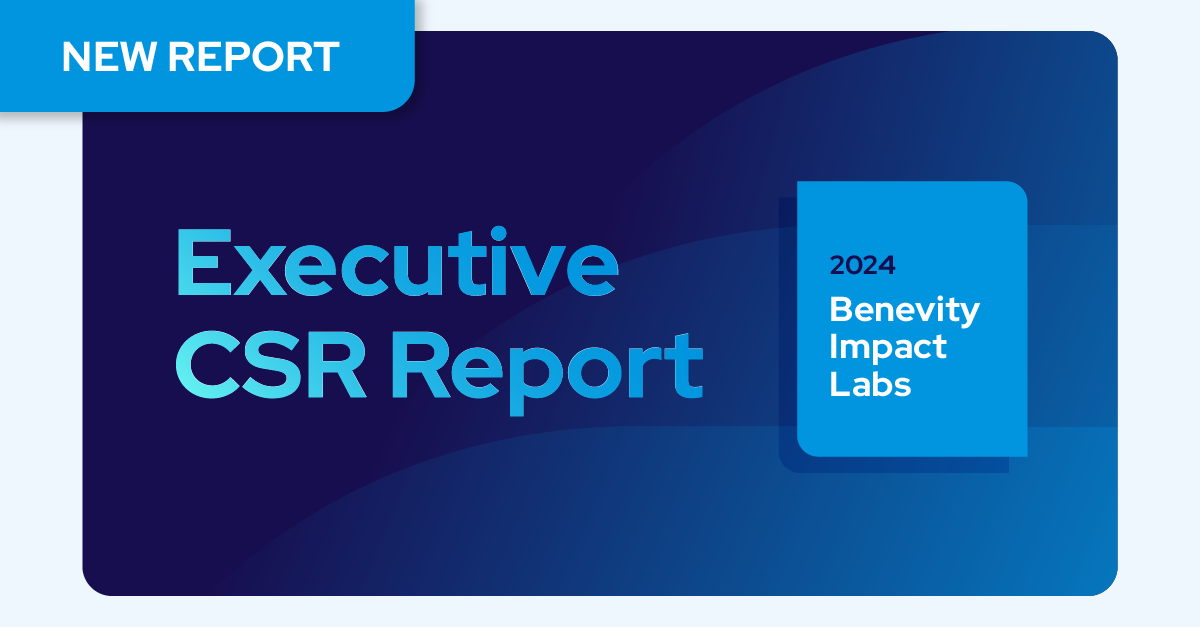 NEW REPORT

Executive CSR Report

2024

Benevity Impact Labs